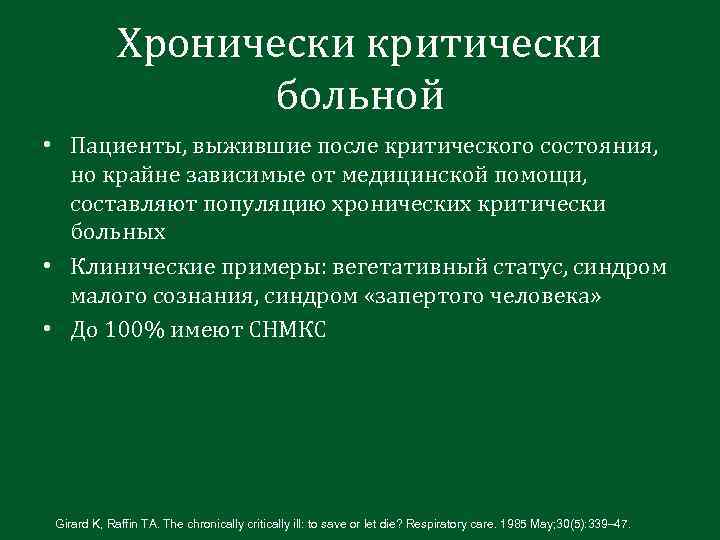 Хронически критически больной

• Пациенты, выжившие после критического состояния, но крайне зависимые от медицинской помощи, составляют популяцию хронических критически больных
• Клинические примеры: вегетативный статус, синдром малого сознания, синдром «запертого человека»
• До 100% имеют СНМКС

Girard K, Raffin TA. The chronically critically ill: to save or let die? Respiratory care. 1985 May;30(5):339–47.